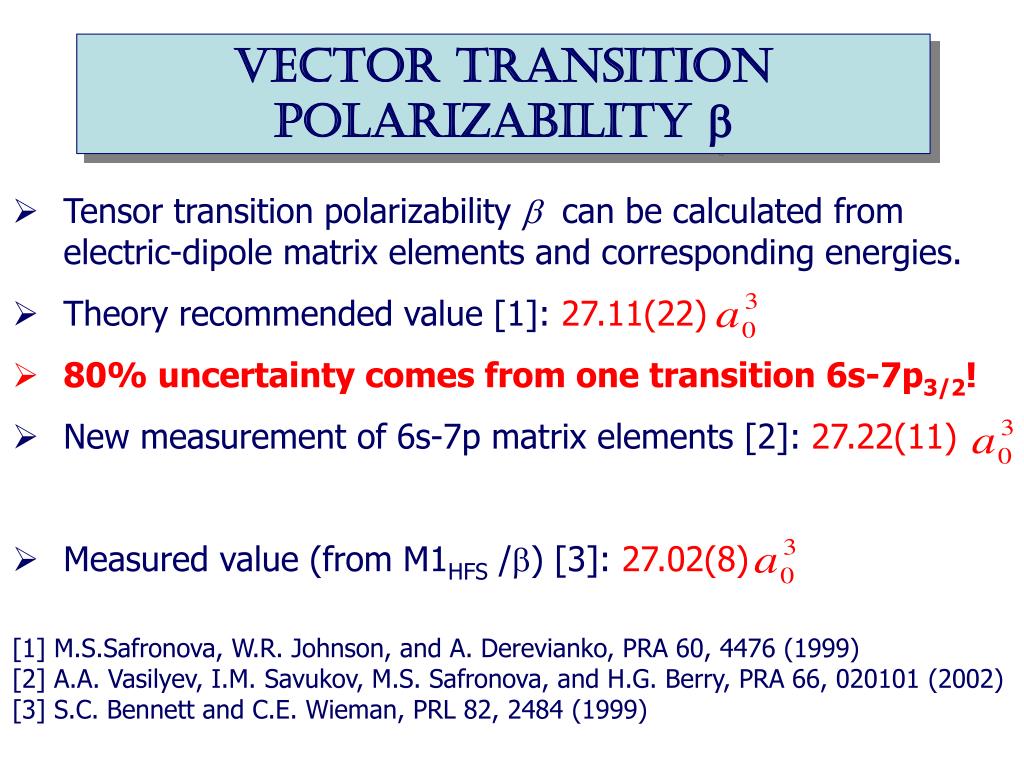 VECTOR TRANSITION POLARIZABILITY $\beta$

➢ Tensor transition polarizability $\beta$ can be calculated from electric-dipole matrix elements and corresponding energies.

➢ Theory recommended value [1]: 27.11(22) $a_0^3$

➢ 80% uncertainty comes from one transition 6s-7p$_{3/2}$!

➢ New measurement of 6s-7p matrix elements [2]: 27.22(11) $a_0^3$

➢ Measured value (from M1$_{HFS}$ /$\beta$) [3]: 27.02(8) $a_0^3$

[1] M.S.Safronova, W.R. Johnson, and A. Derevianko, PRA 60, 4476 (1999)
[2] A.A. Vasilyev, I.M. Savukov, M.S. Safronova, and H.G. Berry, PRA 66, 020101 (2002)
[3] S.C. Bennett and C.E. Wieman, PRL 82, 2484 (1999)